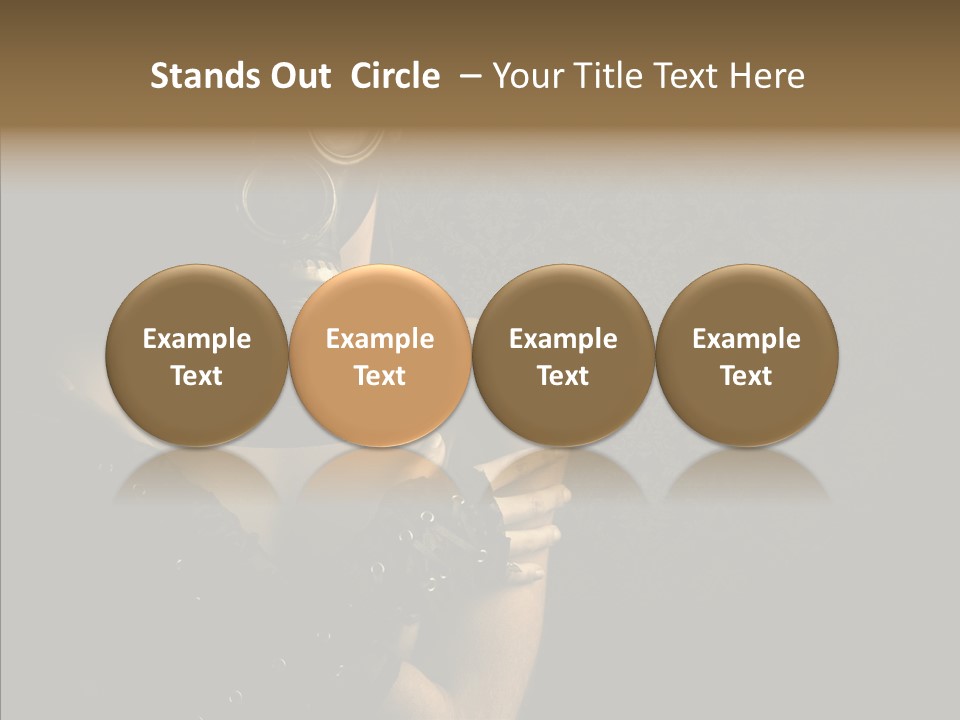 Stands Out Circle – Your Title Text Here

Example Text

Example Text

Example Text

Example Text